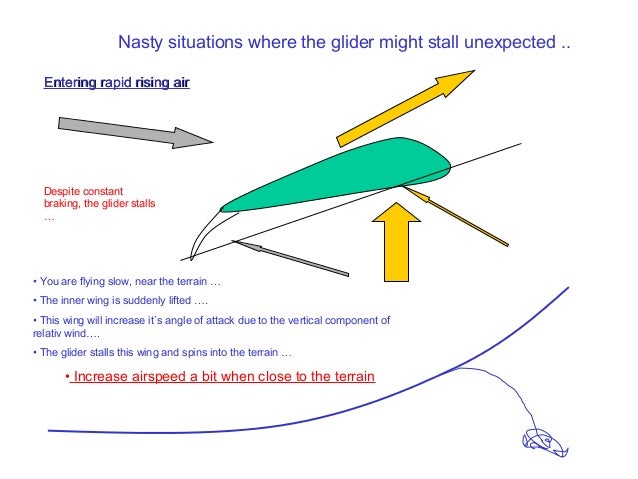 Nasty situations where the glider might stall unexpected ..

Entering rapid rising air

Despite constant braking, the glider stalls …

• You are flying slow, near the terrain …

• The inner wing is suddenly lifted ….

• This wing will increase it`s angle of attack due to the vertical component of relativ wind….

• The glider stalls this wing and spins into the terrain …

• Increase airspeed a bit when close to the terrain